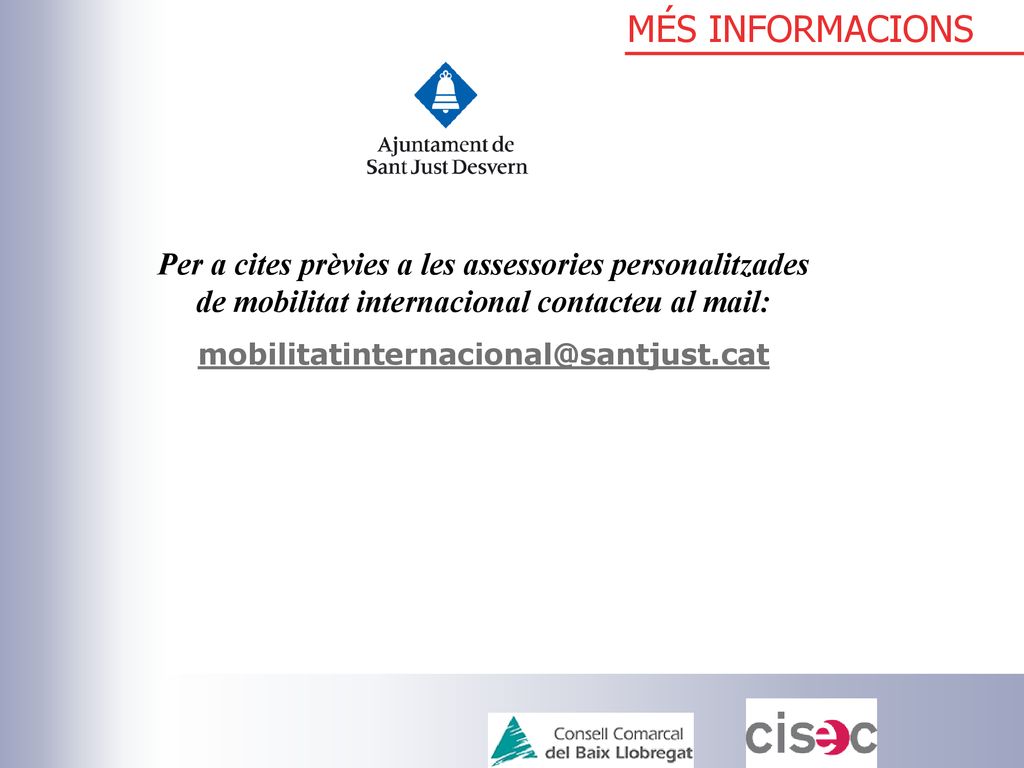 MÉS INFORMACIONS

Ajuntament de
Sant Just Desvern

Per a cites prèvies a les assessories personalitzades de mobilitat internacional contacteu al mail:

mobilitatinternacional@santjust.cat

Consell Comarcal
del Baix Llobregat

cisec